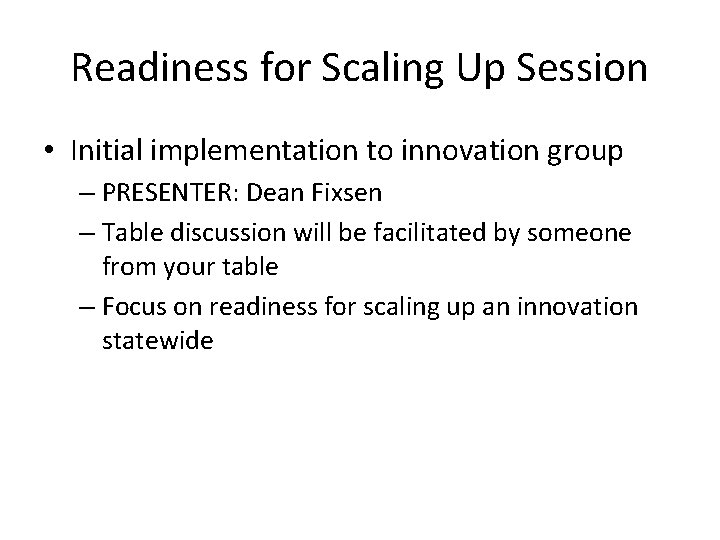 Readiness for Scaling Up Session

• Initial implementation to innovation group
– PRESENTER: Dean Fixsen
– Table discussion will be facilitated by someone from your table
– Focus on readiness for scaling up an innovation statewide